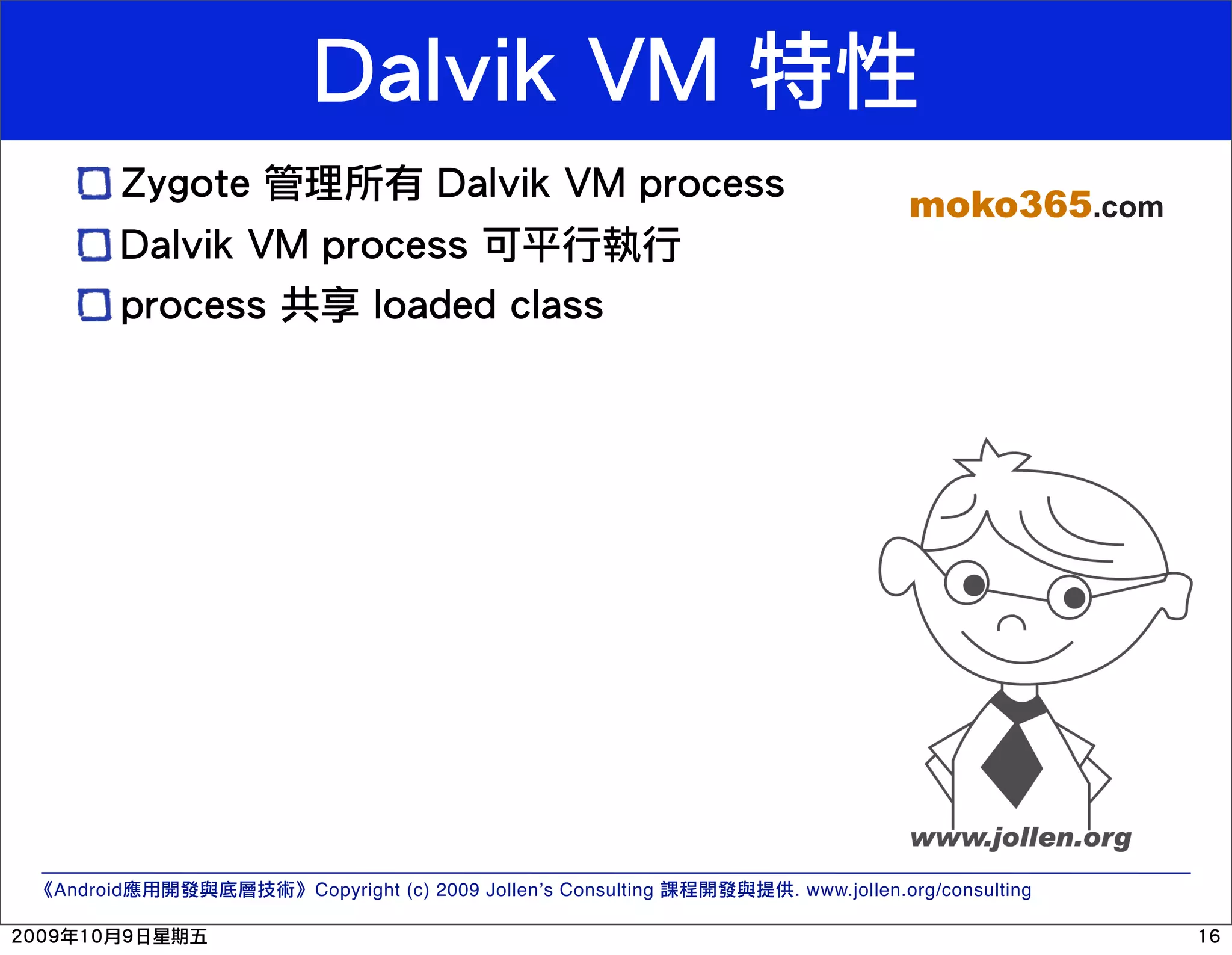 Dalvik VM 特性

Zygote 管理所有 Dalvik VM process

Dalvik VM process 可平行執行

process 共享 loaded class

moko365.com

www.jollen.org

《Android應用開發與底層技術》Copyright (c) 2009 Jollen's Consulting 課程開發與提供. www.jollen.org/consulting

2009年10月9日星期五

16